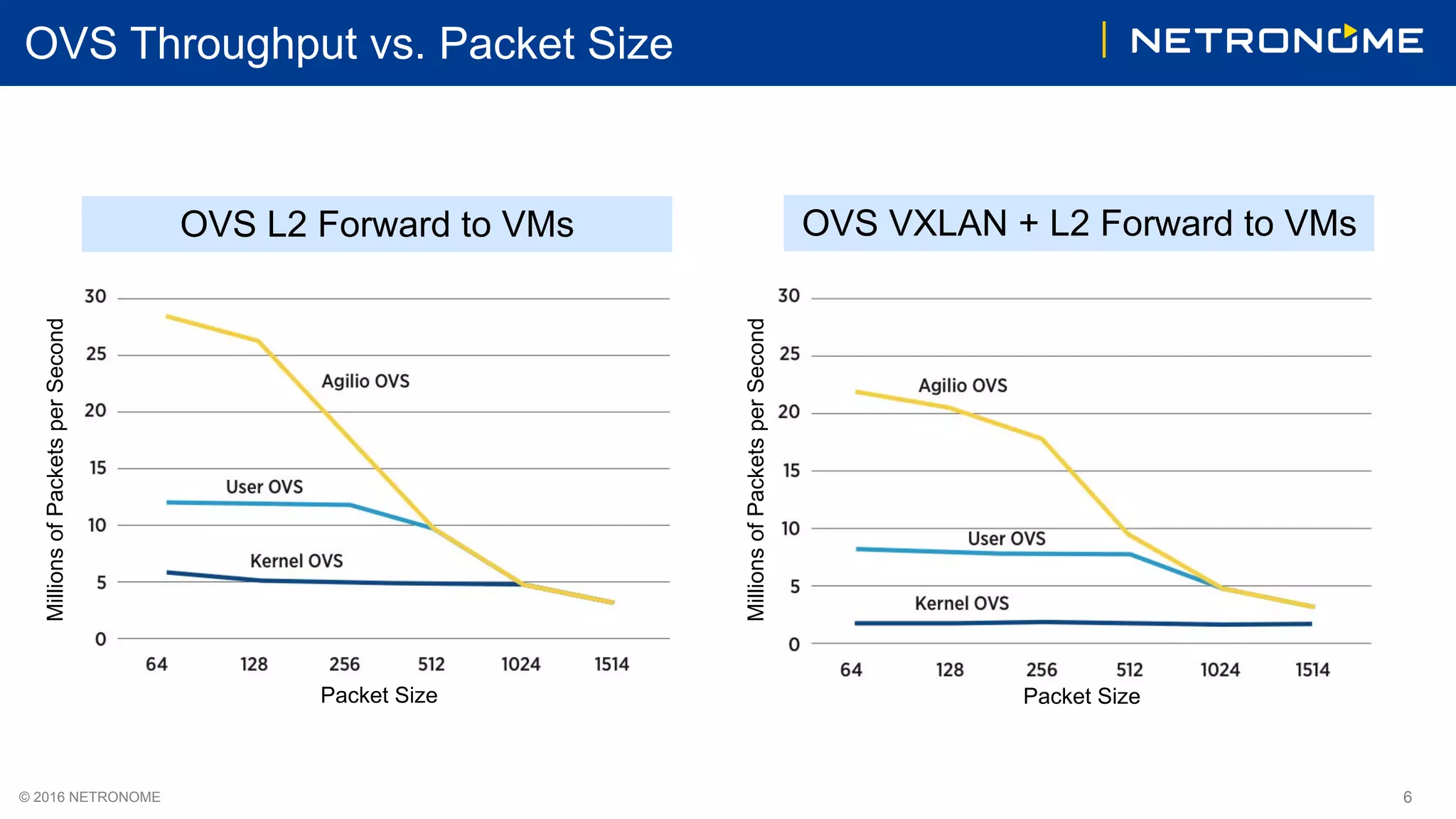 OVS Throughput vs. Packet Size

NETRONOME

OVS L2 Forward to VMs

Millions of Packets per Second

30
25
20
15
10
5
0

Agilio OVS

User OVS

Kernel OVS

64 128 256 512 1024 1514

Packet Size

OVS VXLAN + L2 Forward to VMs

Millions of Packets per Second

30
25
20
15
10
5
0

Agilio OVS

User OVS

Kernel OVS

64 128 256 512 1024 1514

Packet Size

© 2016 NETRONOME

6